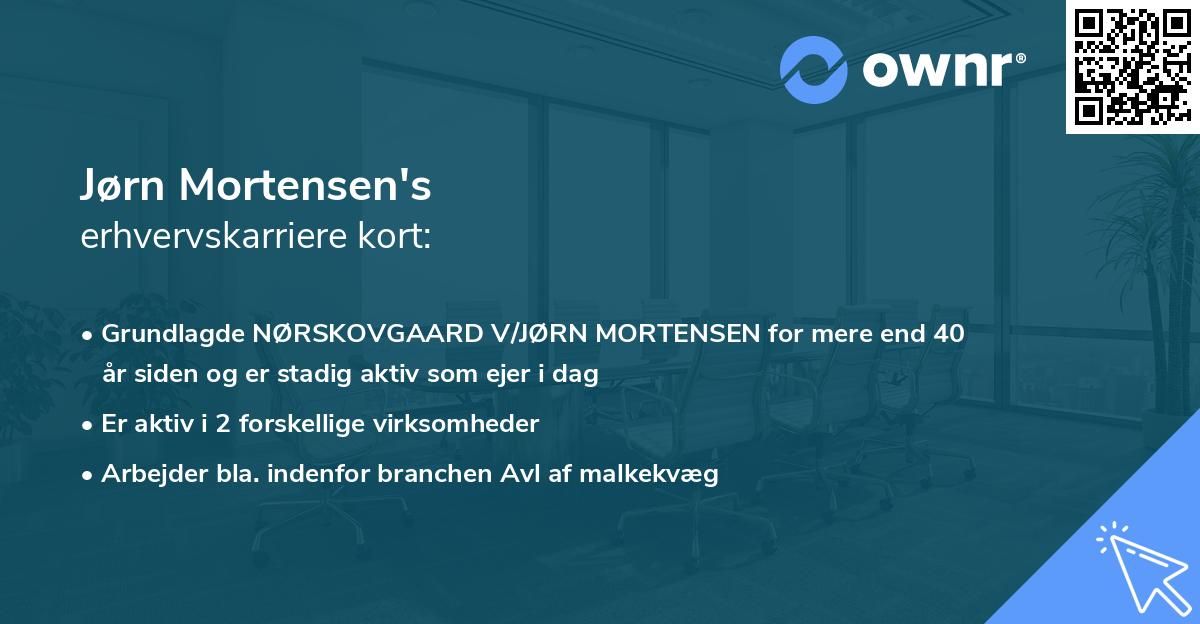 ownr®

Jørn Mortensen's
erhvervskarriere kort:

• Grundlagde NØRSKOVGAARD V/JØRN MORTENSEN for mere end 40 år siden og er stadig aktiv som ejer i dag
• Er aktiv i 2 forskellige virksomheder
• Arbejder bla. indenfor branchen Avl af malkekvæg